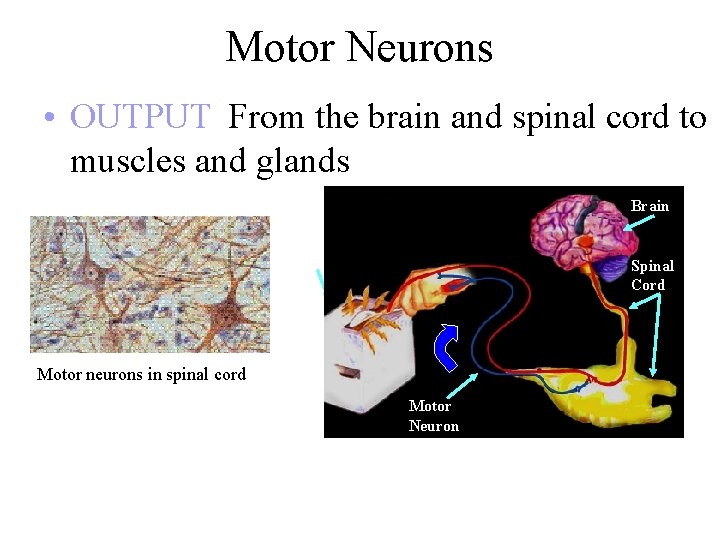 Motor Neurons

• OUTPUT From the brain and spinal cord to muscles and glands

Motor neurons in spinal cord

Brain

Spinal Cord

Motor Neuron